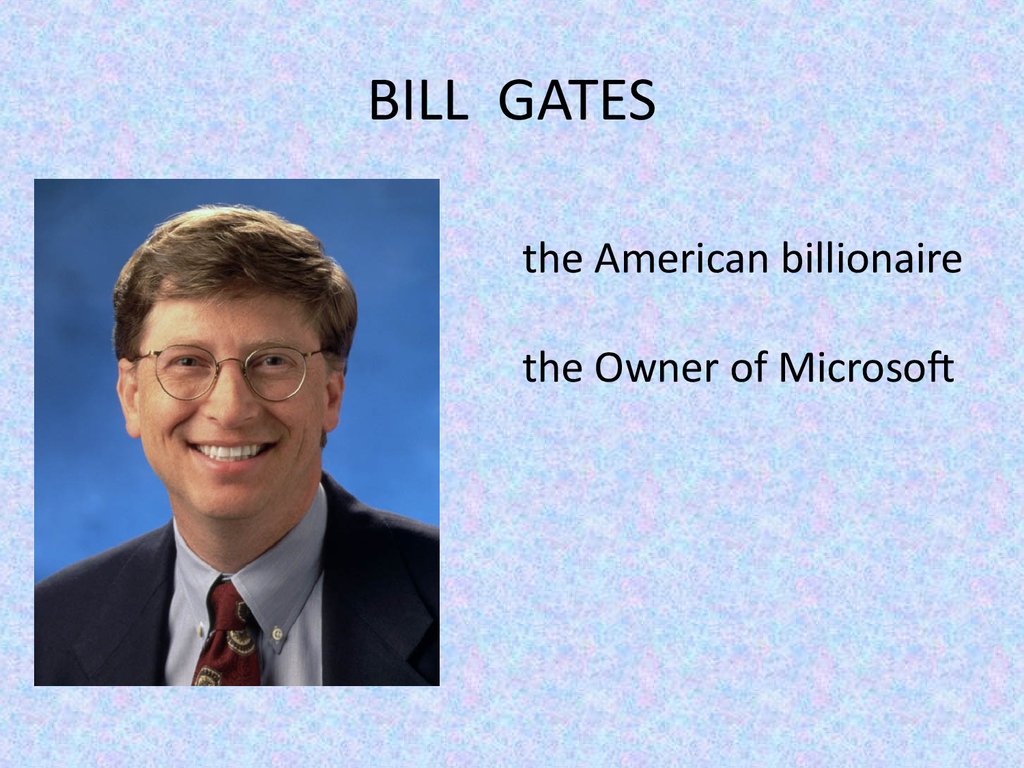 BILL GATES

the American billionaire

the Owner of Microsoft